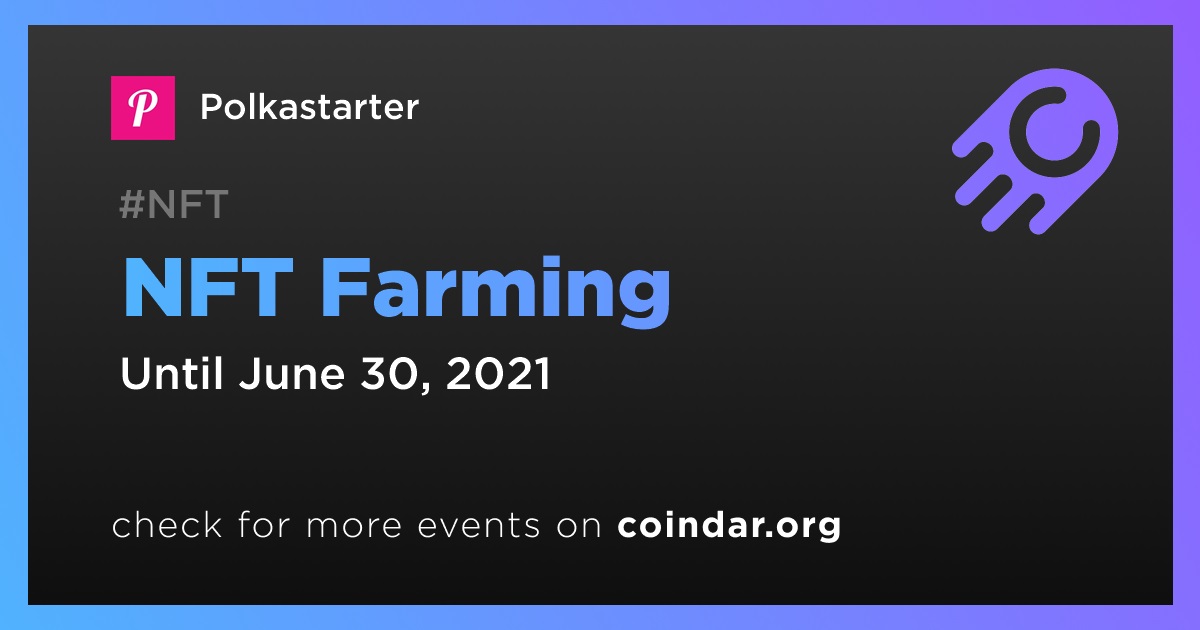 P

Polkastarter

#NFT

NFT Farming

Until June 30, 2021

check for more events on coindar.org